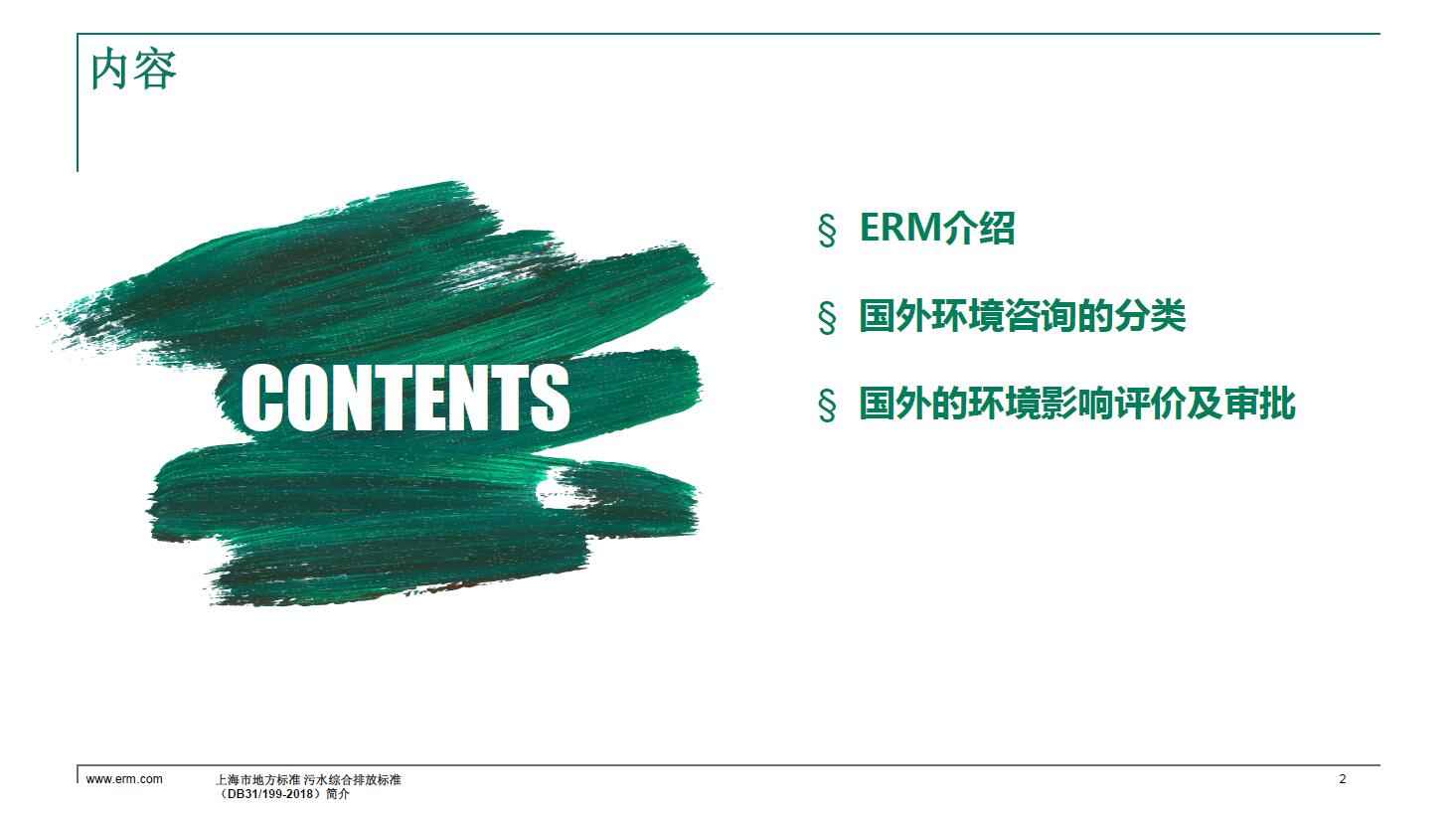 内容

CONTENTS

§ ERM介绍

§ 国外环境咨询的分类

§ 国外的环境影响评价及审批

www.erm.com

上海市地方标准 污水综合排放标准（DB31/199-2018）简介

2